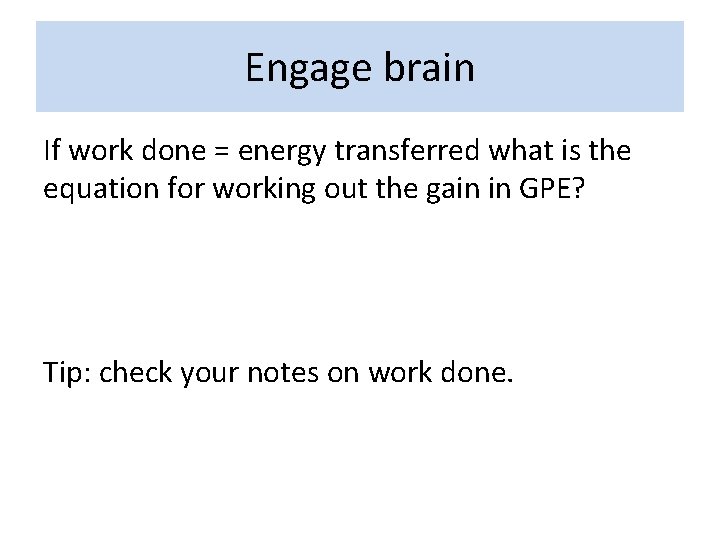 Engage brain

If work done = energy transferred what is the equation for working out the gain in GPE?

Tip: check your notes on work done.